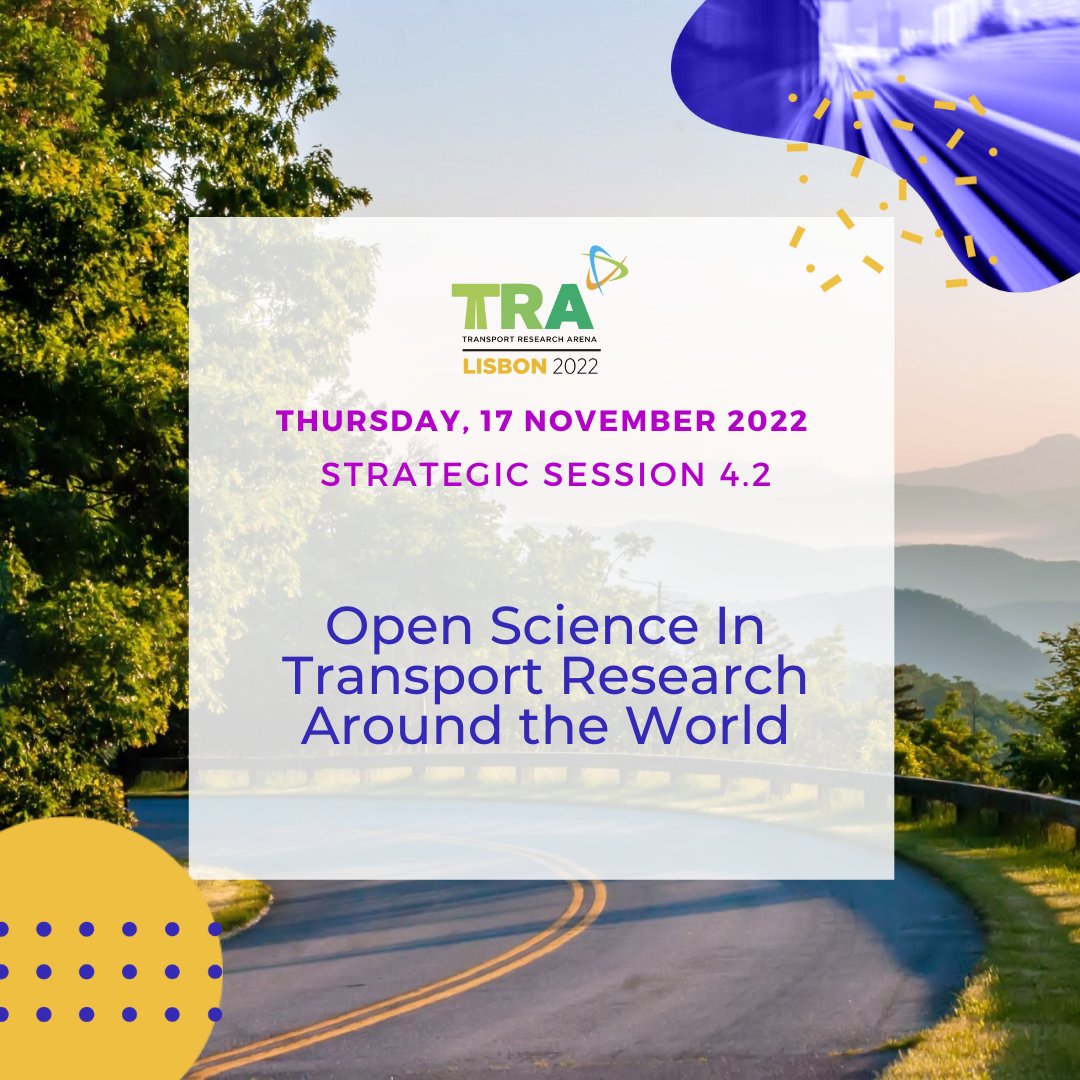 TRA
TRANSPORT RESEARCH ARENA
LISBON 2022

THURSDAY, 17 NOVEMBER 2022
STRATEGIC SESSION 4.2

Open Science In Transport Research Around the World